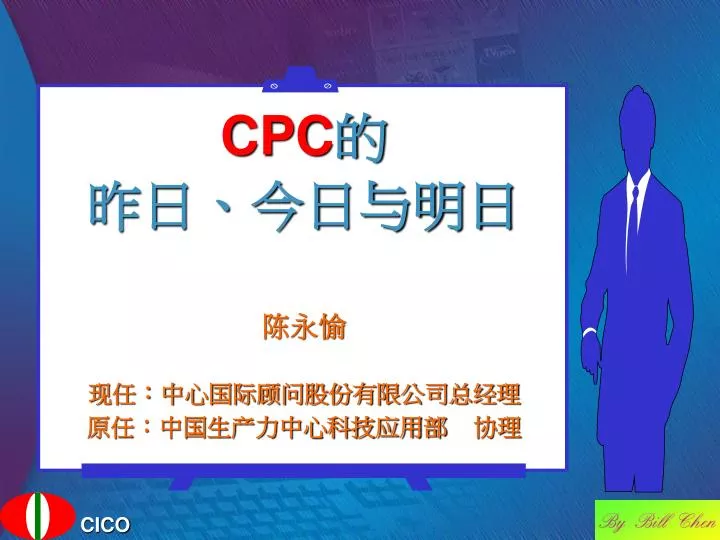 CPC的
昨日、今日与明日

陈永愉

现任：中心国际顾问股份有限公司总经理
原任：中国生产力中心科技应用部　协理

CICO

By Bill Chen